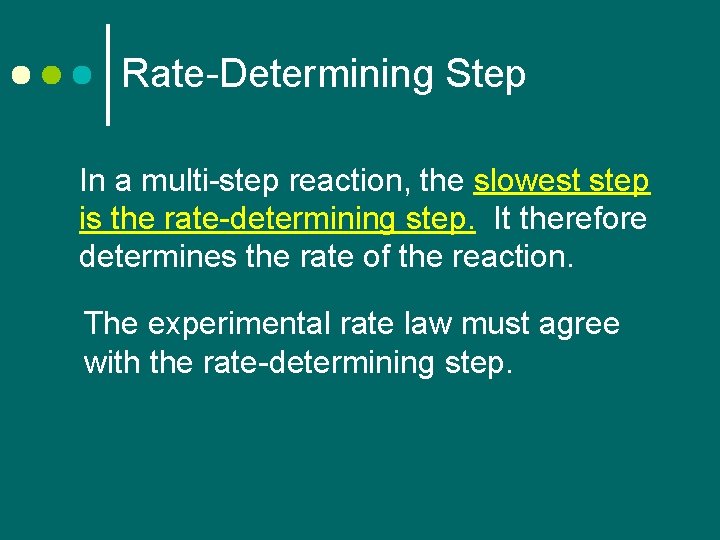 Rate-Determining Step

In a multi-step reaction, the slowest step is the rate-determining step. It therefore determines the rate of the reaction.

The experimental rate law must agree with the rate-determining step.